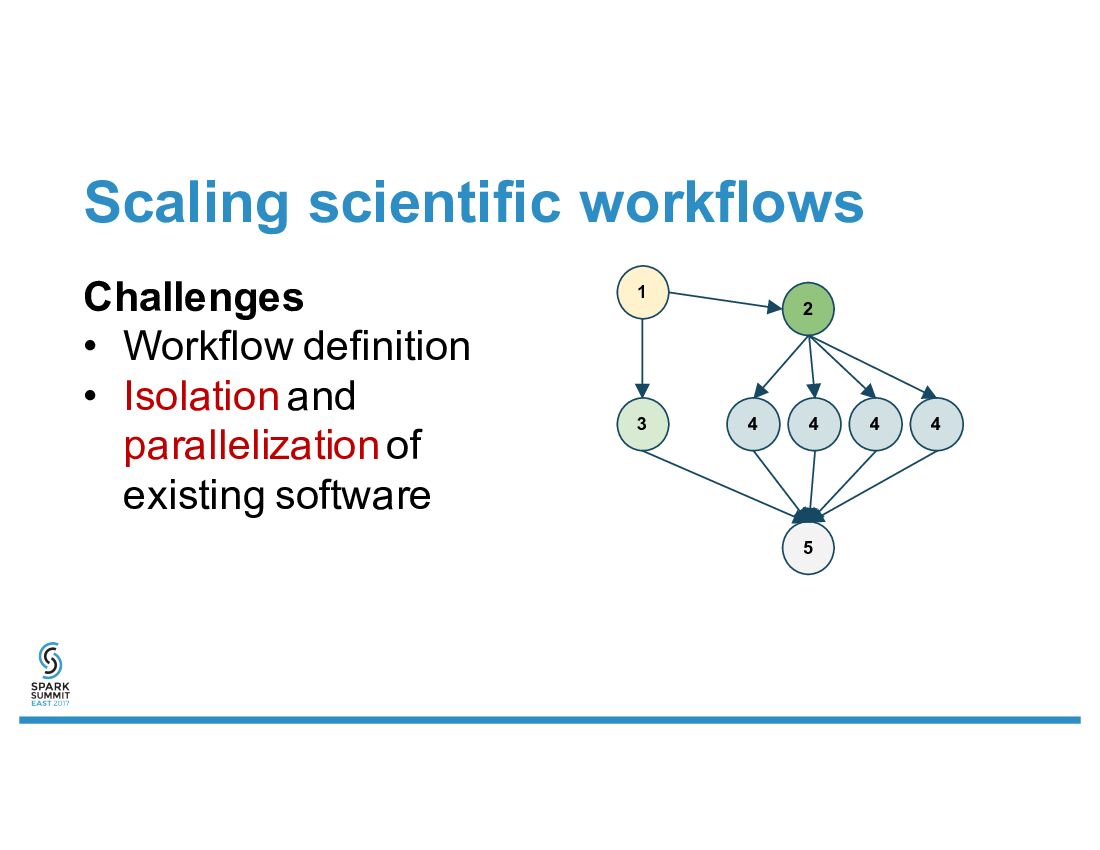 Scaling scientific workflows

Challenges
• Workflow definition
• Isolation and parallelization of existing software

1
2
3
4
4
4
4
5

SPARK SUMMIT EAST 2017